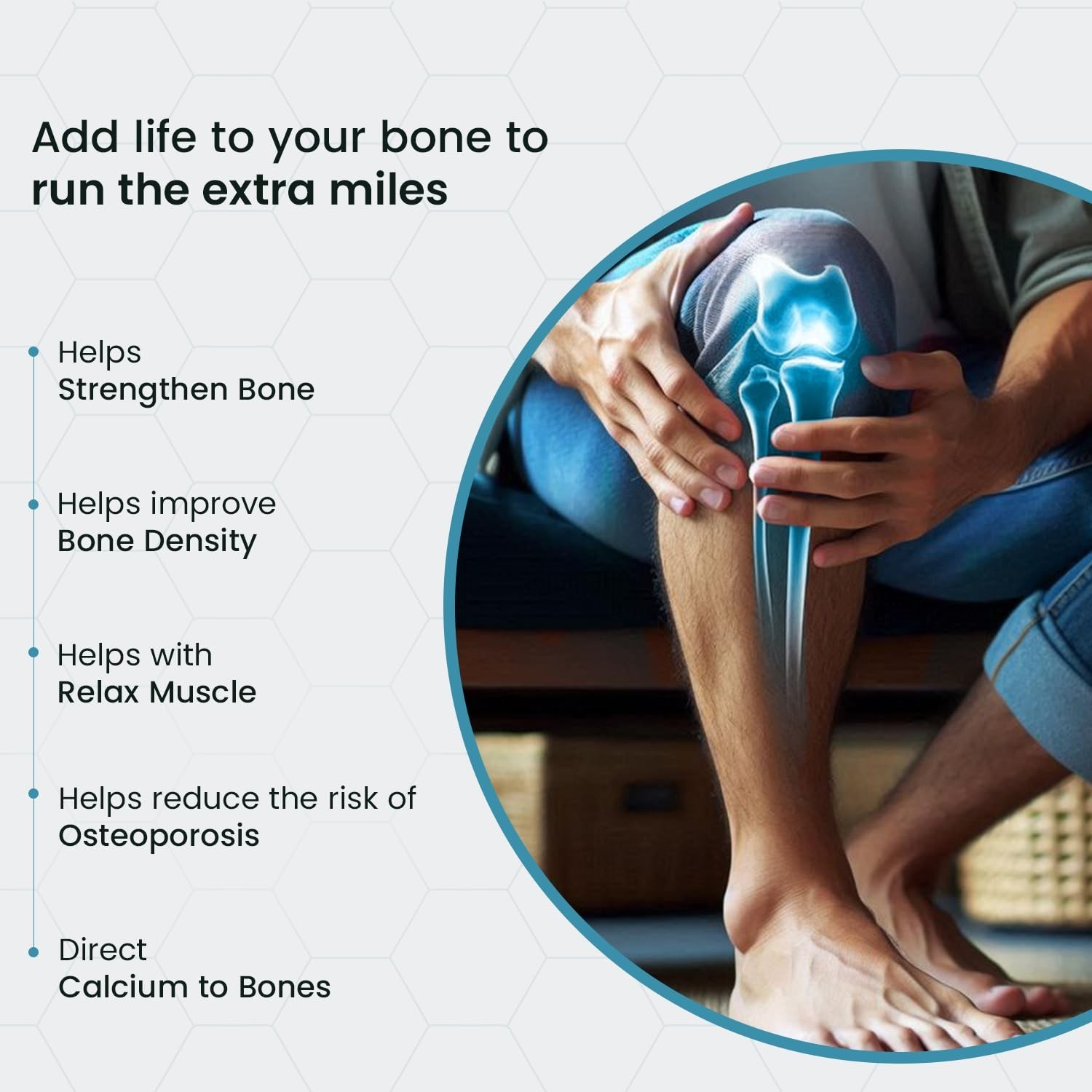 Add life to your bone to run the extra miles

Helps
Strengthen Bone

Helps improve
Bone Density

Helps with
Relax Muscle

Helps reduce the risk of
Osteoporosis

Direct
Calcium to Bones